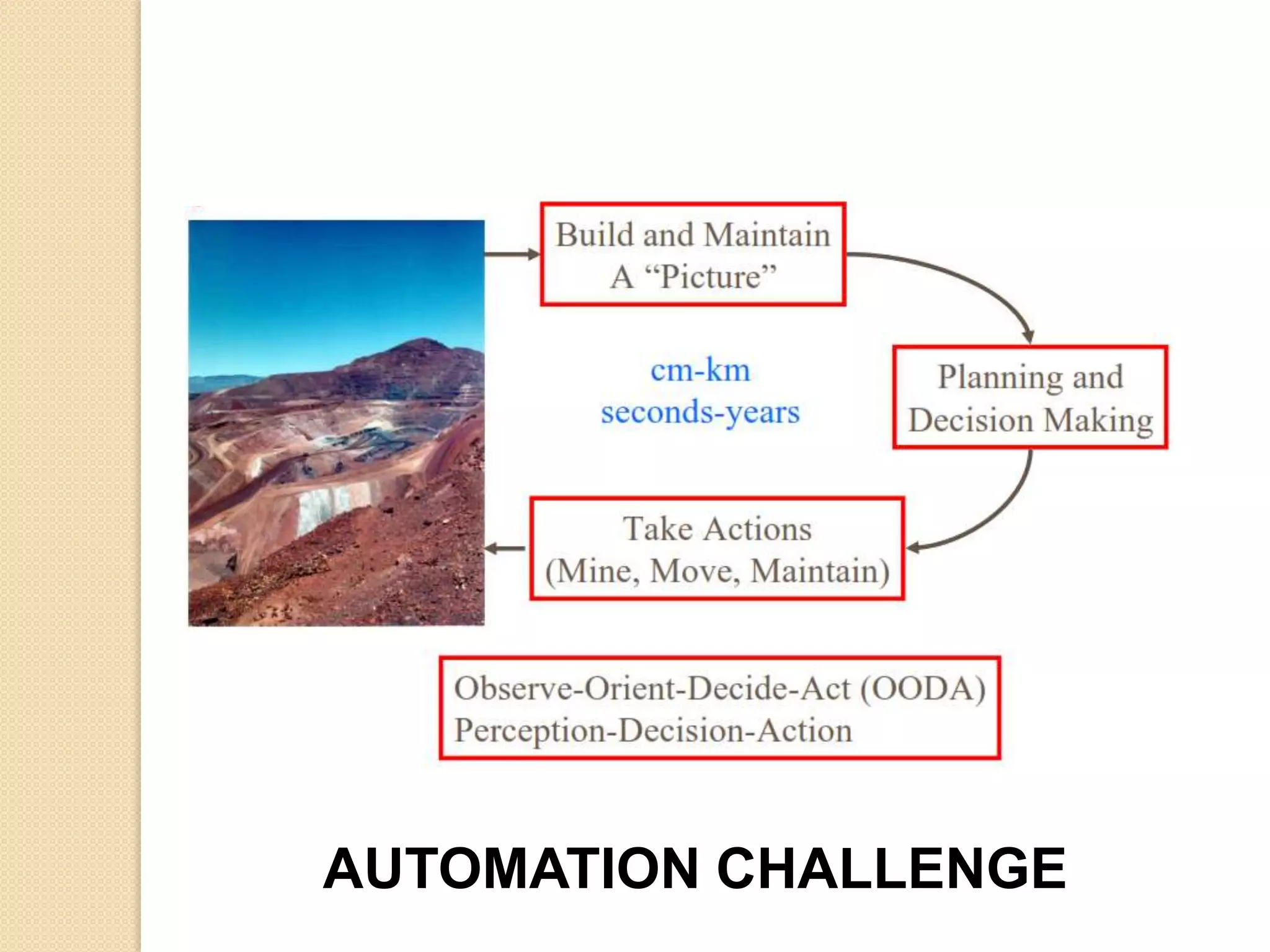 Build and Maintain
A “Picture”

cm-km
seconds-years

Planning and
Decision Making

Take Actions
(Mine, Move, Maintain)

Observe-Orient-Decide-Act (OODA)
Perception-Decision-Action

AUTOMATION CHALLENGE